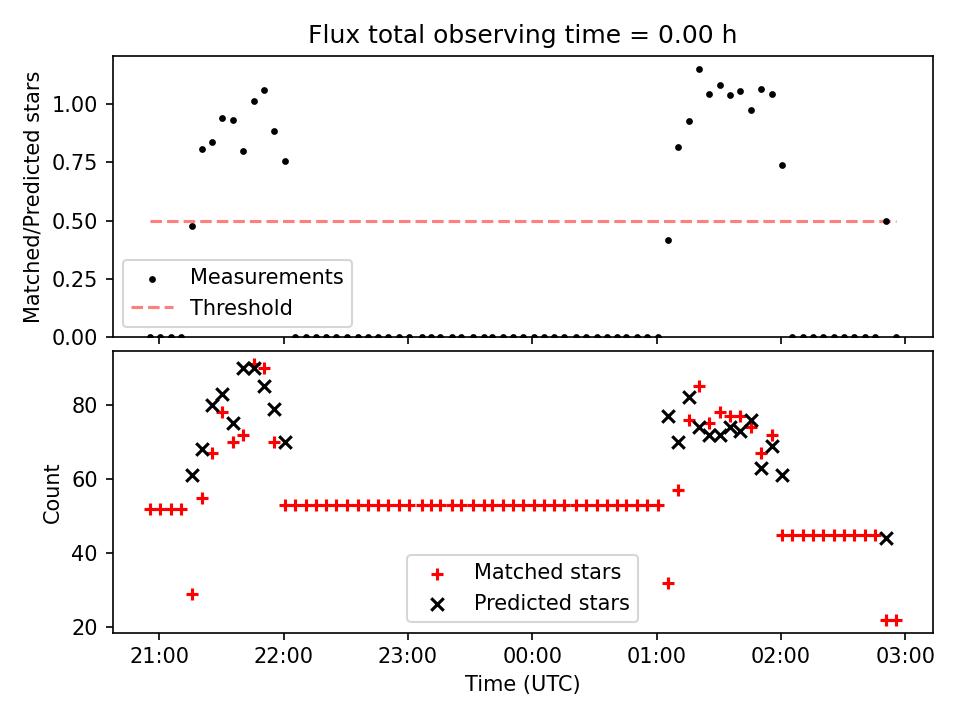 Flux total observing time = 0.00 h

Matched/Predicted stars

1.00
0.75
0.50
0.25
0.00

Measurements
Threshold

Count

80
60
40
20

Matched stars
Predicted stars

21:00
22:00
23:00
00:00
01:00
02:00
03:00

Time (UTC)